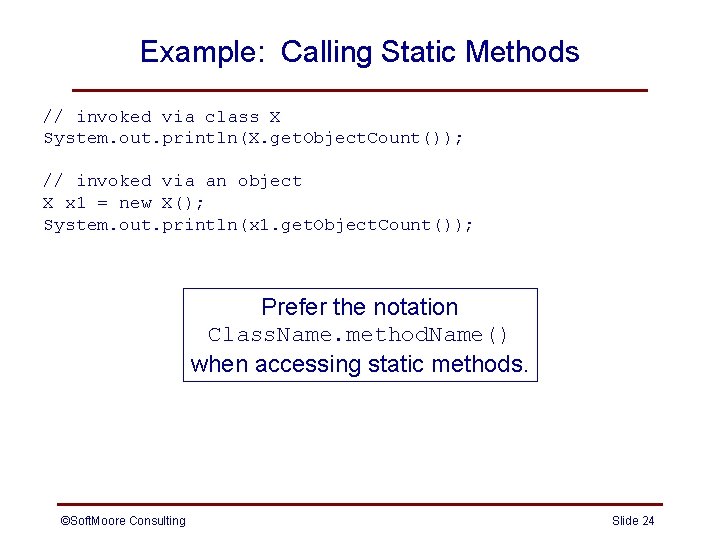 Example: Calling Static Methods

// invoked via class X
System.out.println(X.getObjectCount());

// invoked via an object
X x1 = new X();
System.out.println(x1.getObjectCount());

Prefer the notation
ClassName.methodName()
when accessing static methods.

©SoftMoore Consulting

Slide 24